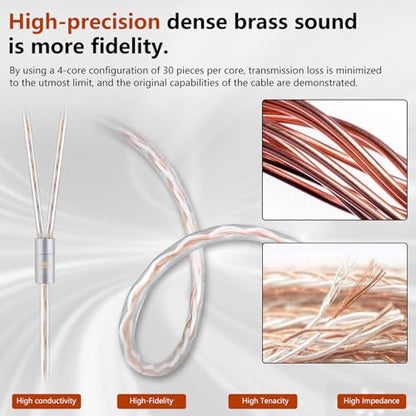 High-precision dense brass sound is more fidelity.

By using a 4-core configuration of 30 pieces per core, transmission loss is minimized to the utmost limit, and the original capabilities of the cable are demonstrated.

High conductivity

High-Fidelity

High Tenacity

High Impedance